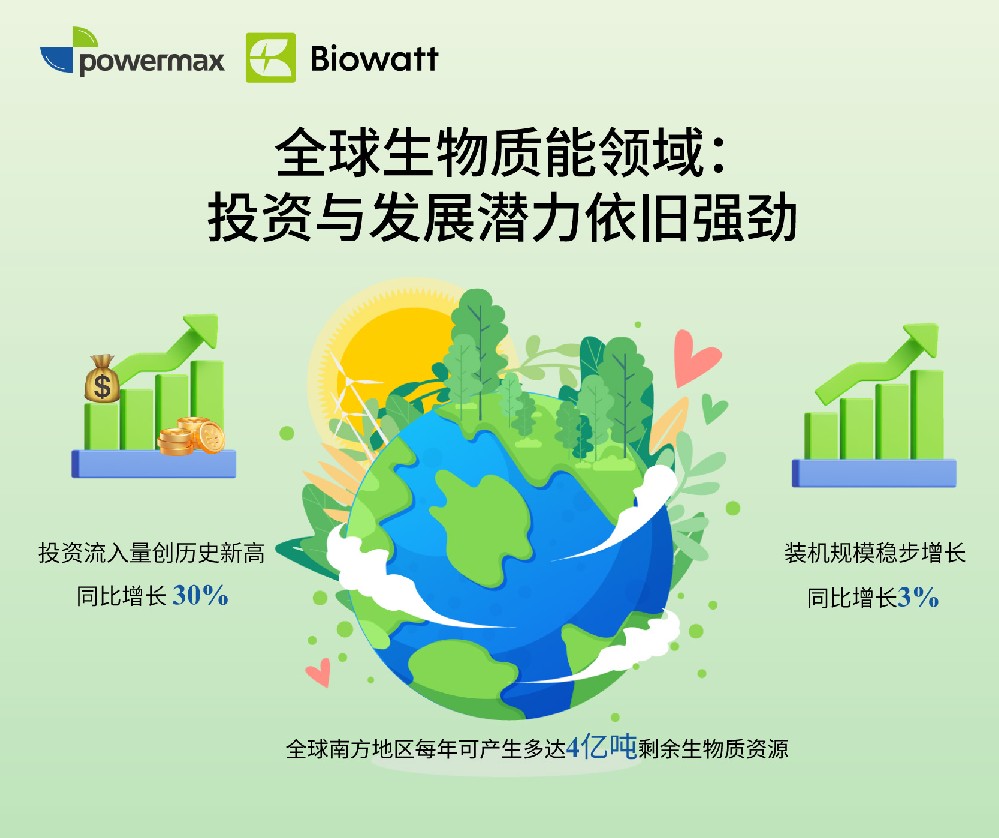 powermax Biowatt

全球生物质能领域：
投资与发展潜力依旧强劲

$

投资流入量创历史新高
同比增长 30%

装机规模稳步增长
同比增长3%

全球南方地区每年可产生多达4亿吨剩余生物质资源